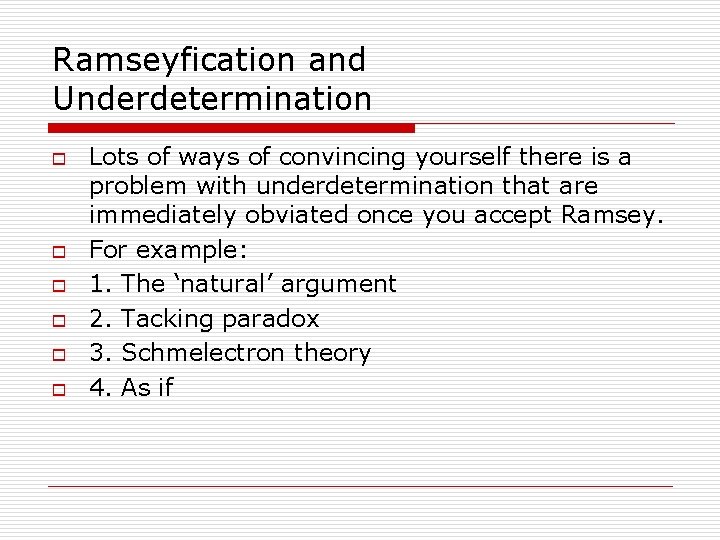 Ramseyfication and Underdetermination

Lots of ways of convincing yourself there is a problem with underdetermination that are immediately obviated once you accept Ramsey.

For example:

1. The ‘natural’ argument

2. Tacking paradox

3. Schmelectron theory

4. As if